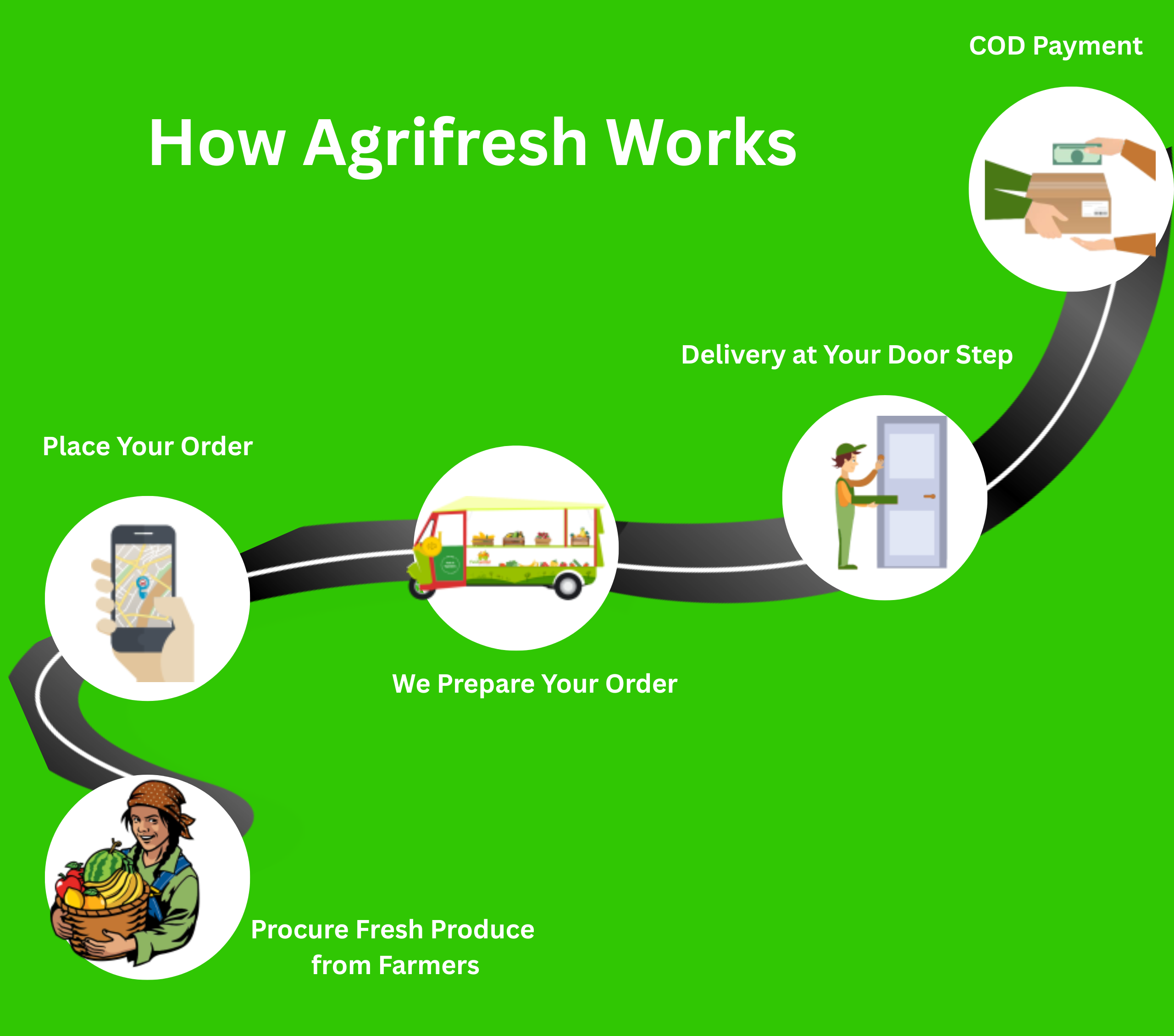 COD Payment

How Agrifresh Works

Delivery at Your Door Step

Place Your Order

We Prepare Your Order

Procure Fresh Produce from Farmers